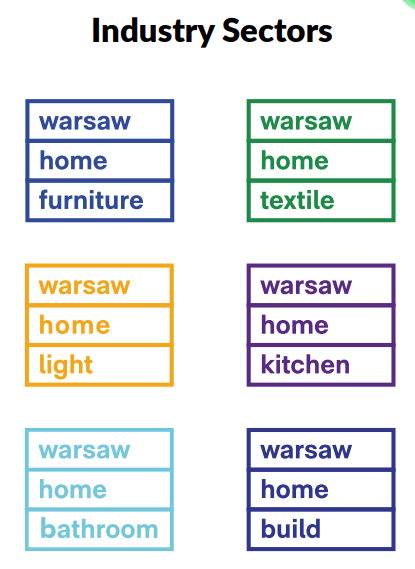 Industry Sectors

warsaw
home
furniture

warsaw
home
textile

warsaw
home
light

warsaw
home
kitchen

warsaw
home
bathroom

warsaw
home
build